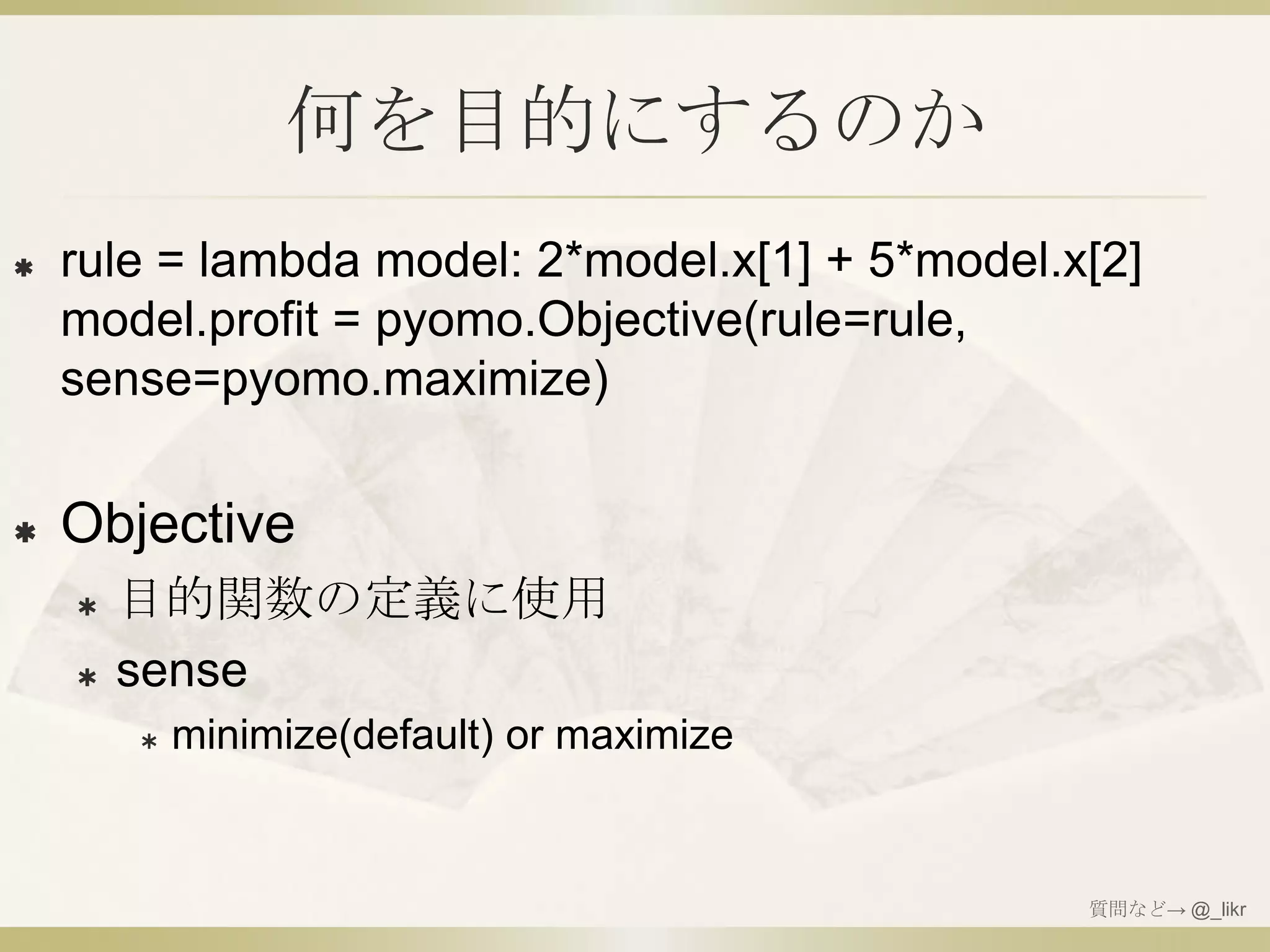 何を目的にするのか

rule = lambda model: 2*model.x[1] + 5*model.x[2]
model.profit = pyomo.Objective(rule=rule, sense=pyomo.maximize)

Objective

目的関数の定義に使用

sense

minimize(default) or maximize

質問など→ @_likr